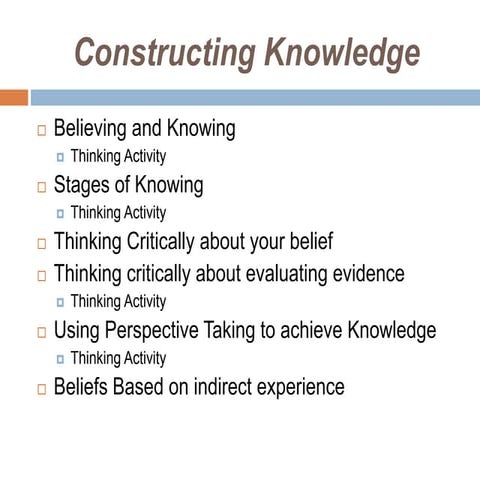 Constructing Knowledge

Believing and Knowing
Thinking Activity
Stages of Knowing
Thinking Activity
Thinking Critically about your belief
Thinking critically about evaluating evidence
Thinking Activity
Using Perspective Taking to achieve Knowledge
Thinking Activity
Beliefs Based on indirect experience